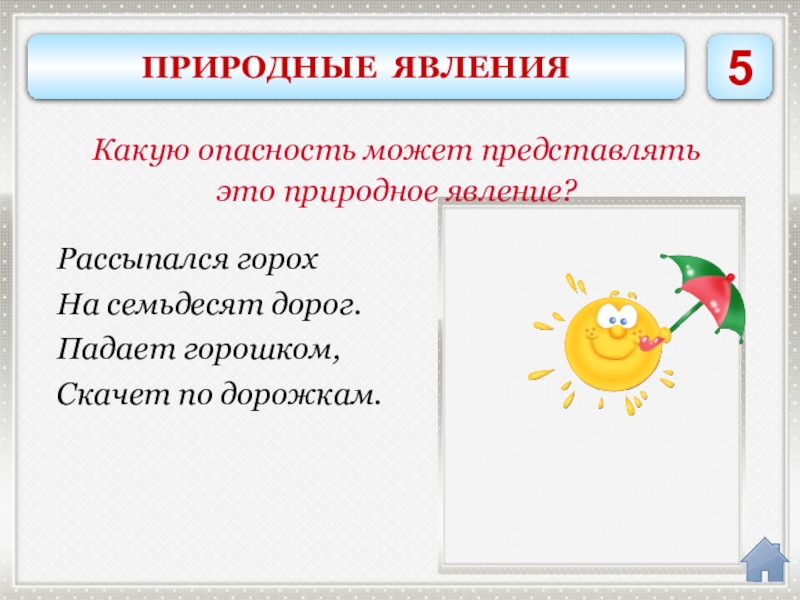 ПРИРОДНЫЕ ЯВЛЕНИЯ

5

Какую опасность может представлять это природное явление?

Рассыпался горох
На семьдесят дорог.
Падает горошком,
Скачет по дорожкам.